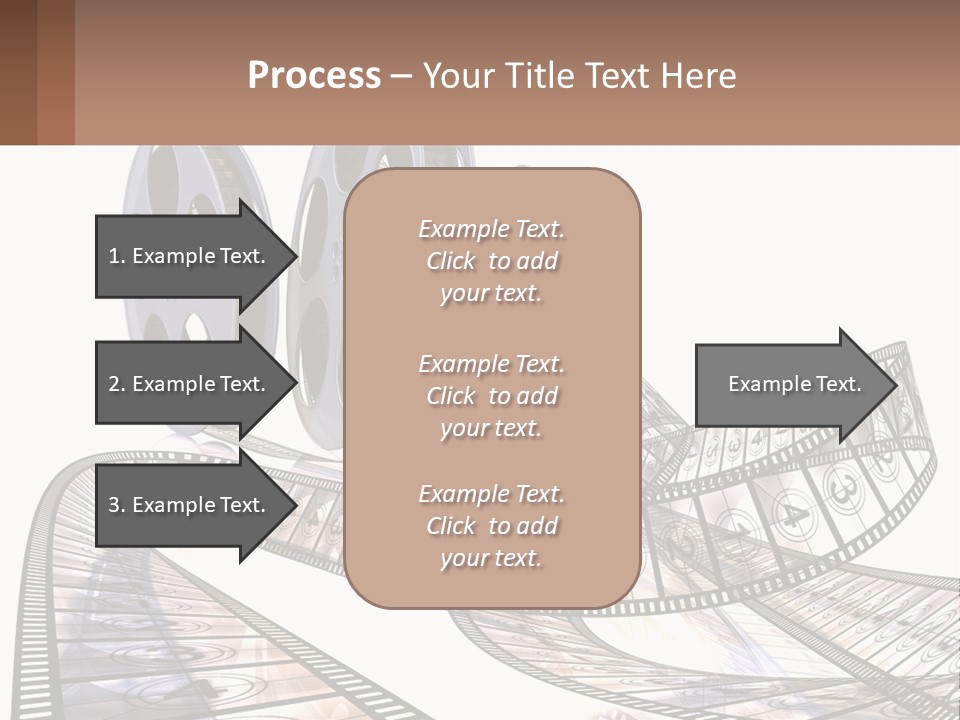 Process – Your Title Text Here

1. Example Text.

2. Example Text.

3. Example Text.

Example Text. Click to add your text.

Example Text. Click to add your text.

Example Text. Click to add your text.

Example Text.